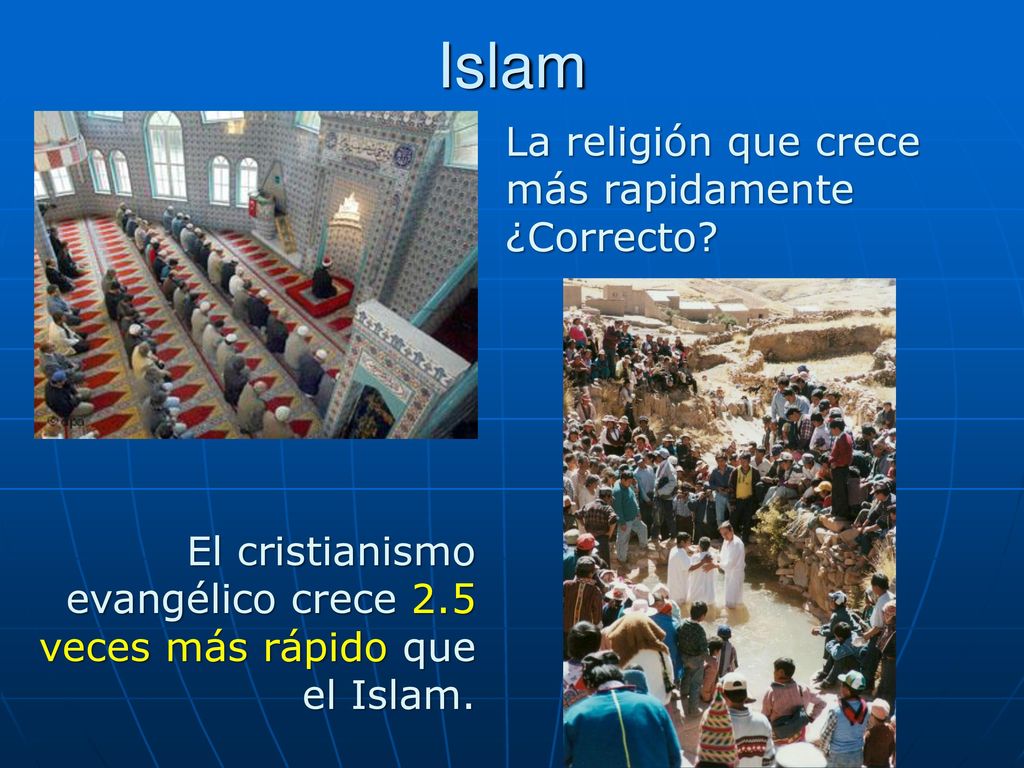 Islam

La religión que crece más rapidamente ¿Correcto?

El cristianismo evangélico crece 2.5 veces más rápido que el Islam.